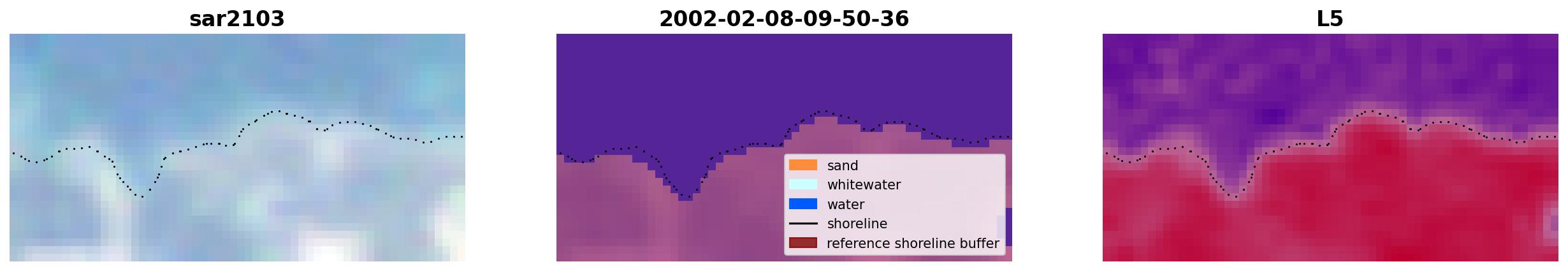 sar2103

2002-02-08-09-50-36

sand
whitewater
water
shoreline
reference shoreline buffer

L5